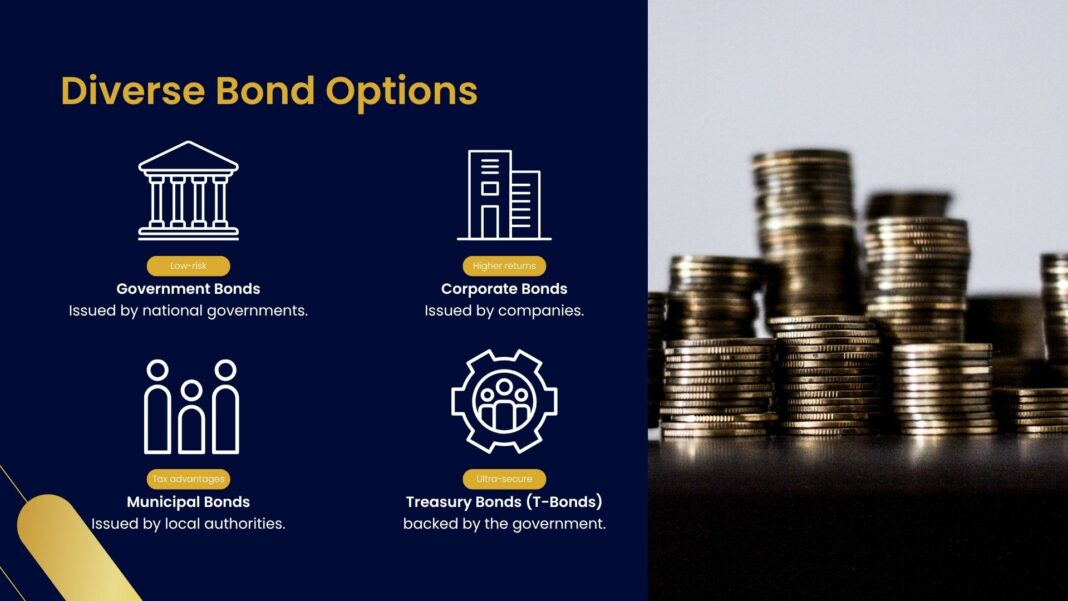 Diverse Bond Options

Low-risk
Government Bonds
Issued by national governments.

Higher returns
Corporate Bonds
Issued by companies.

Tax advantages
Municipal Bonds
Issued by local authorities.

Ultra-secure
Treasury Bonds (T-Bonds)
backed by the government.